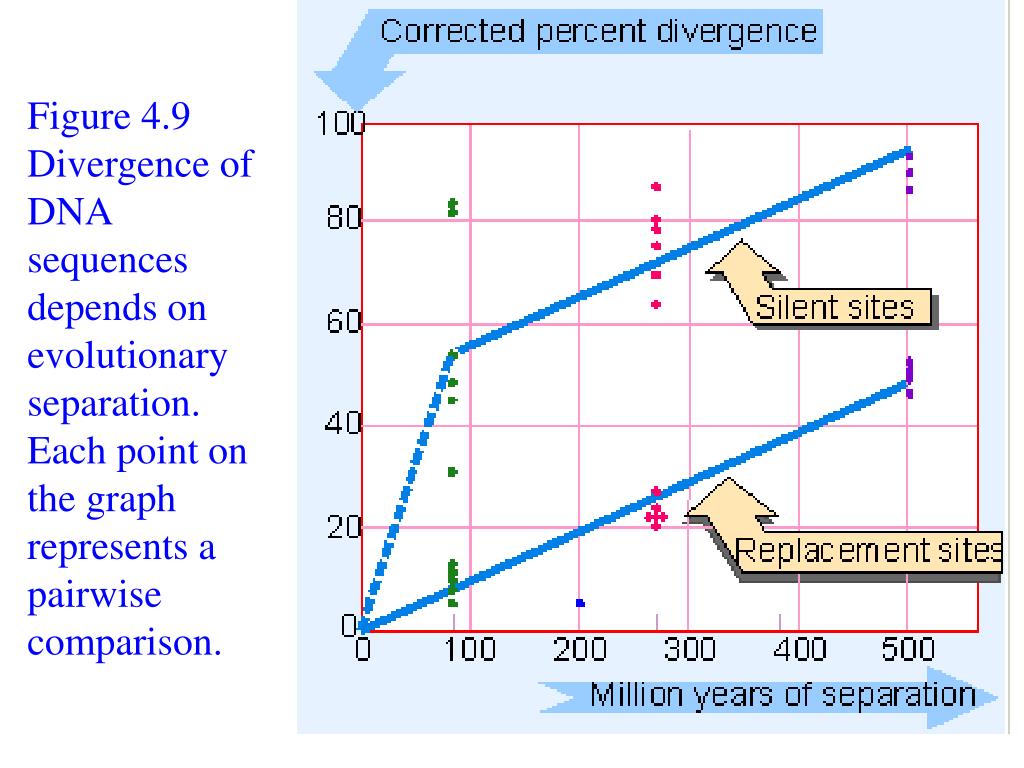 Figure 4.9 Divergence of DNA sequences depends on evolutionary separation. Each point on the graph represents a pairwise comparison.

Corrected percent divergence

100
80
60
40
20
0

Silent sites

Replacement sites

0 100 200 300 400 500

Million years of separation